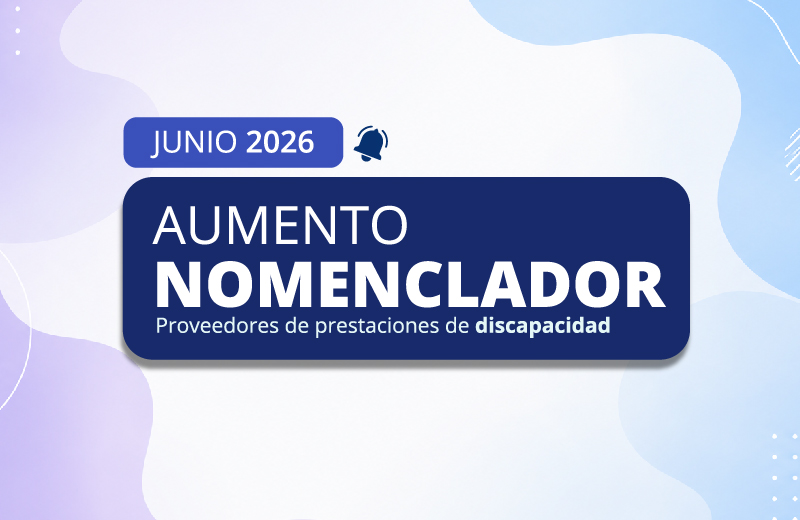 JUNIO 2026

AUMENTO
NOMENCLADOR
Proveedores de prestaciones de discapacidad